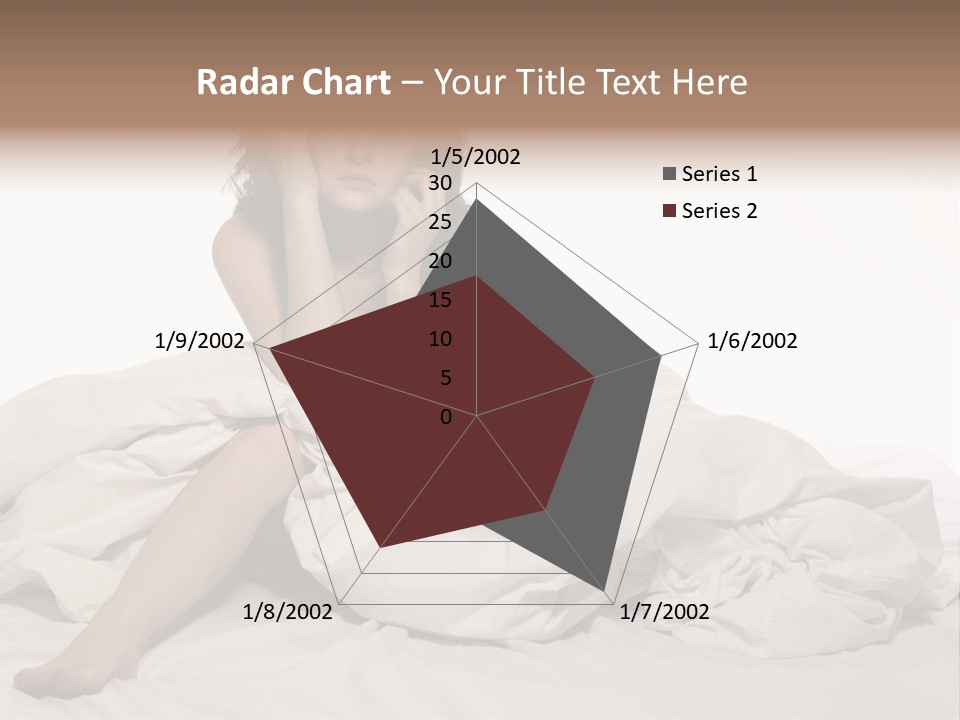 Radar Chart – Your Title Text Here

1/5/2002
30
25
20
15
10
5
0
1/6/2002
1/7/2002
1/8/2002
1/9/2002

Series 1
Series 2